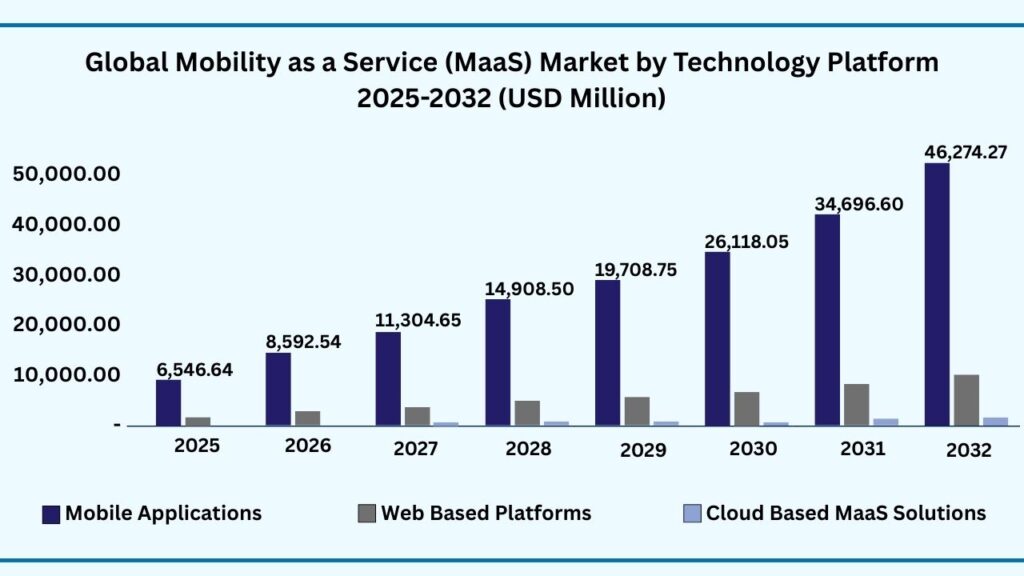 Global Mobility as a Service (MaaS) Market by Technology Platform 2025-2032 (USD Million)

50,000.00
40,000.00
30,000.00
20,000.00
10,000.00
-

6,546.64
8,592.54
11,304.65
14,908.50
19,708.75
26,118.05
34,696.60
46,274.27

2025
2026
2027
2028
2029
2030
2031
2032

Mobile Applications
Web Based Platforms
Cloud Based MaaS Solutions